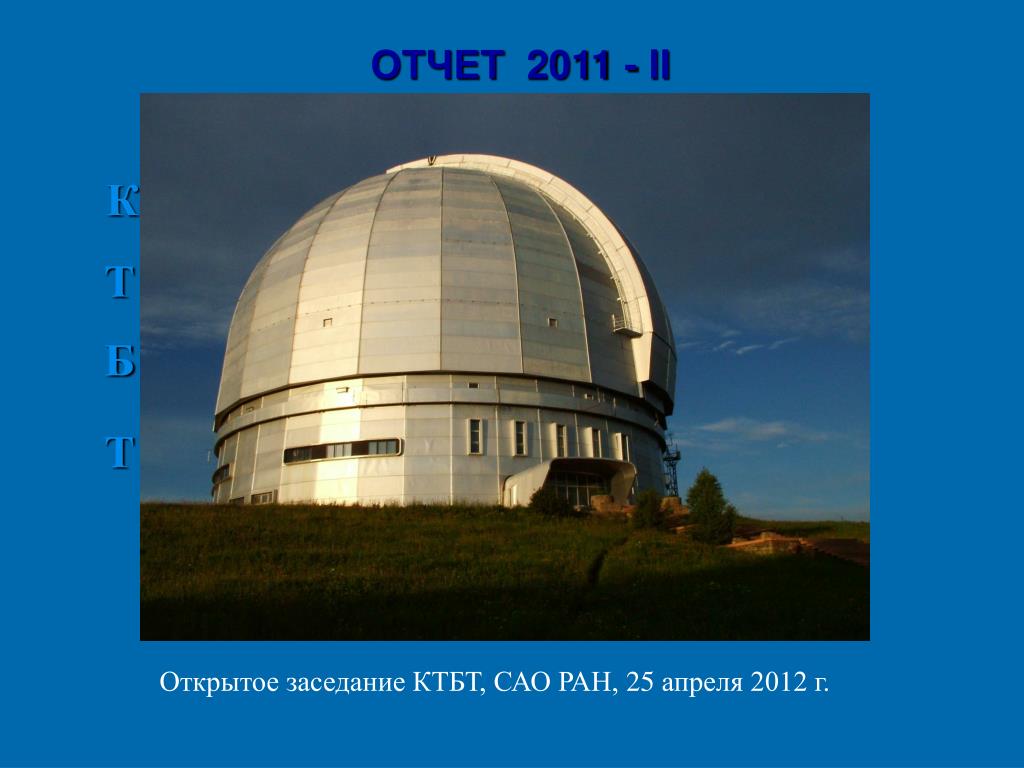 ОТЧЕТ 2011 - II

К
Т
Б
Т

Открытое заседание КТБТ, САО РАН, 25 апреля 2012 г.